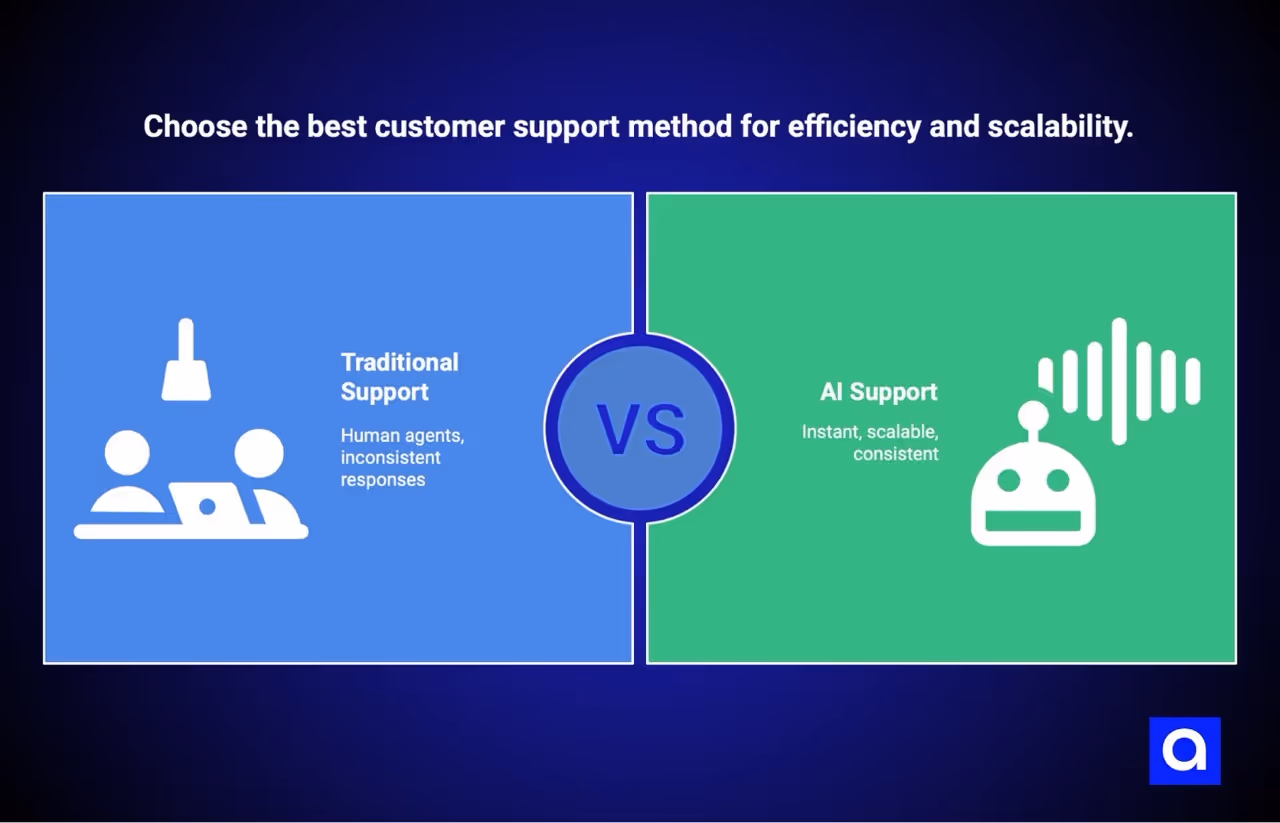 Choose the best customer support method for efficiency and scalability.

Traditional Support

Human agents, inconsistent responses

VS

AI Support

Instant, scalable, consistent

a